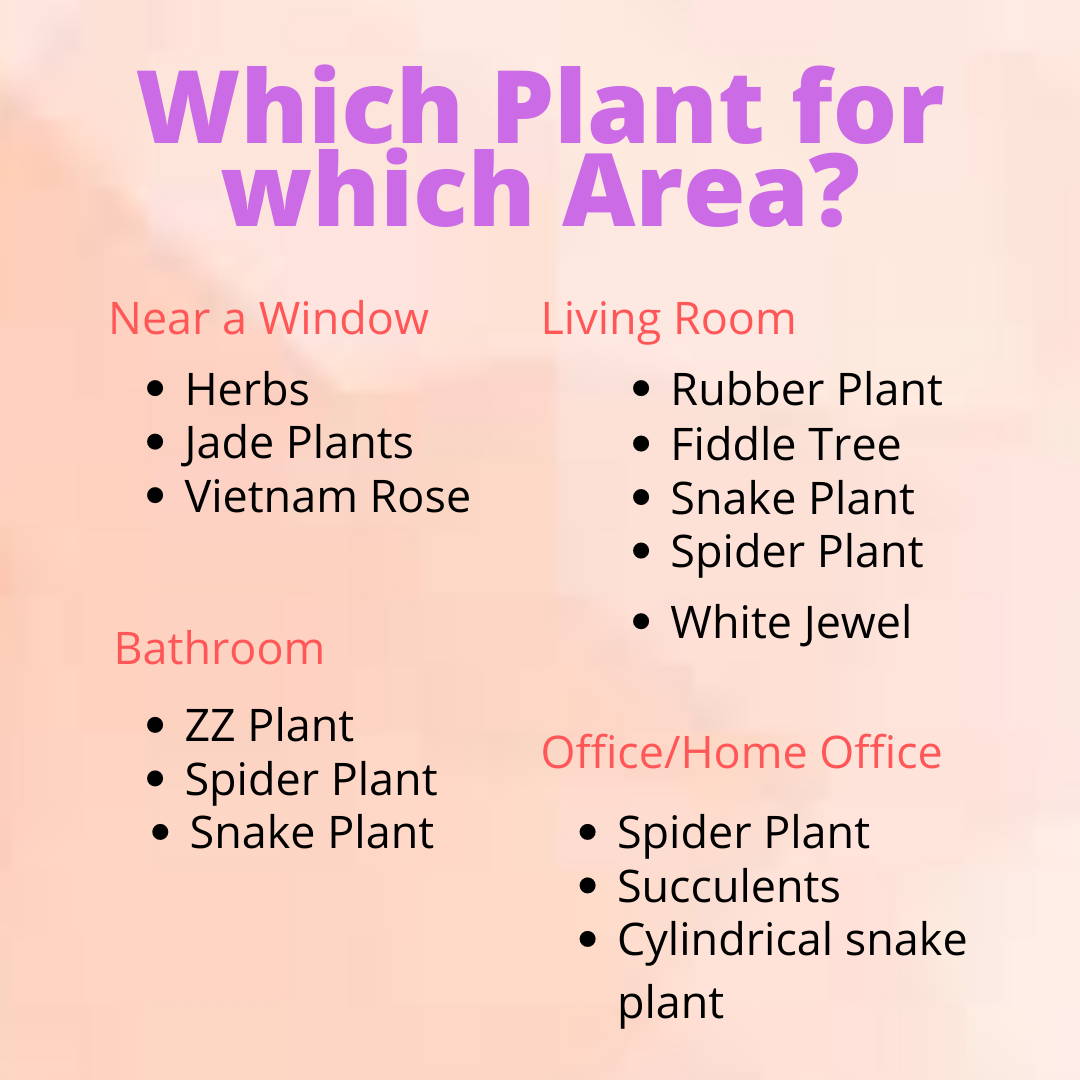 Which Plant for which Area?

Near a Window

- Herbs
- Jade Plants
- Vietnam Rose

Bathroom

- ZZ Plant
- Spider Plant
- Snake Plant

Living Room

- Rubber Plant
- Fiddle Tree
- Snake Plant
- Spider Plant
- White Jewel

Office/Home Office

- Spider Plant
- Succulents
- Cylindrical snake plant